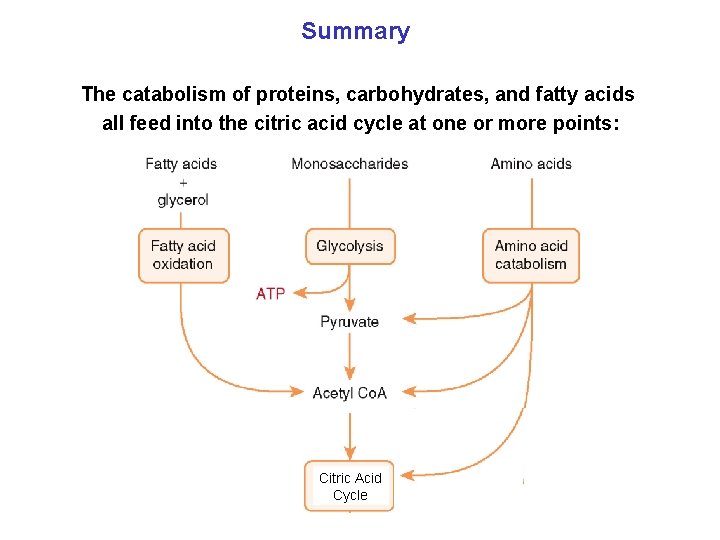 Summary

The catabolism of proteins, carbohydrates, and fatty acids all feed into the citric acid cycle at one or more points:

Fatty acids
+
glycerol

Monosaccharides

Amino acids

Fatty acid oxidation

Glycolysis

Amino acid catabolism

ATP

Pyruvate

Acetyl CoA

Citric Acid Cycle